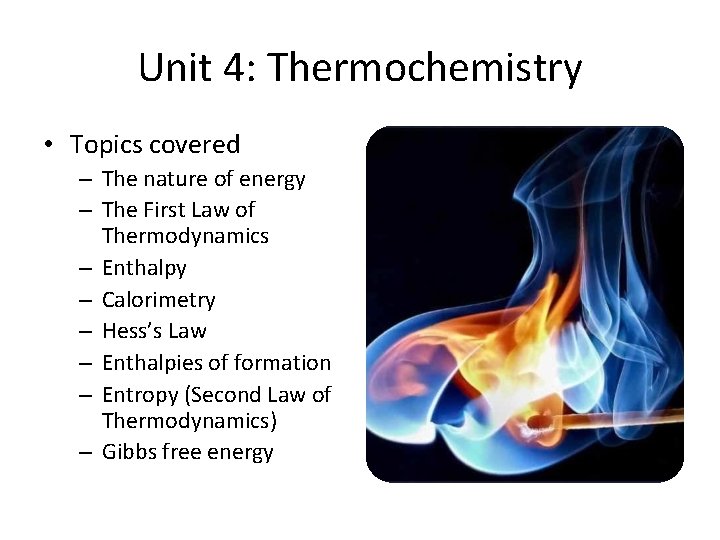 Unit 4: Thermochemistry

• Topics covered
– The nature of energy
– The First Law of Thermodynamics
– Enthalpy
– Calorimetry
– Hess's Law
– Enthalpies of formation
– Entropy (Second Law of Thermodynamics)
– Gibbs free energy